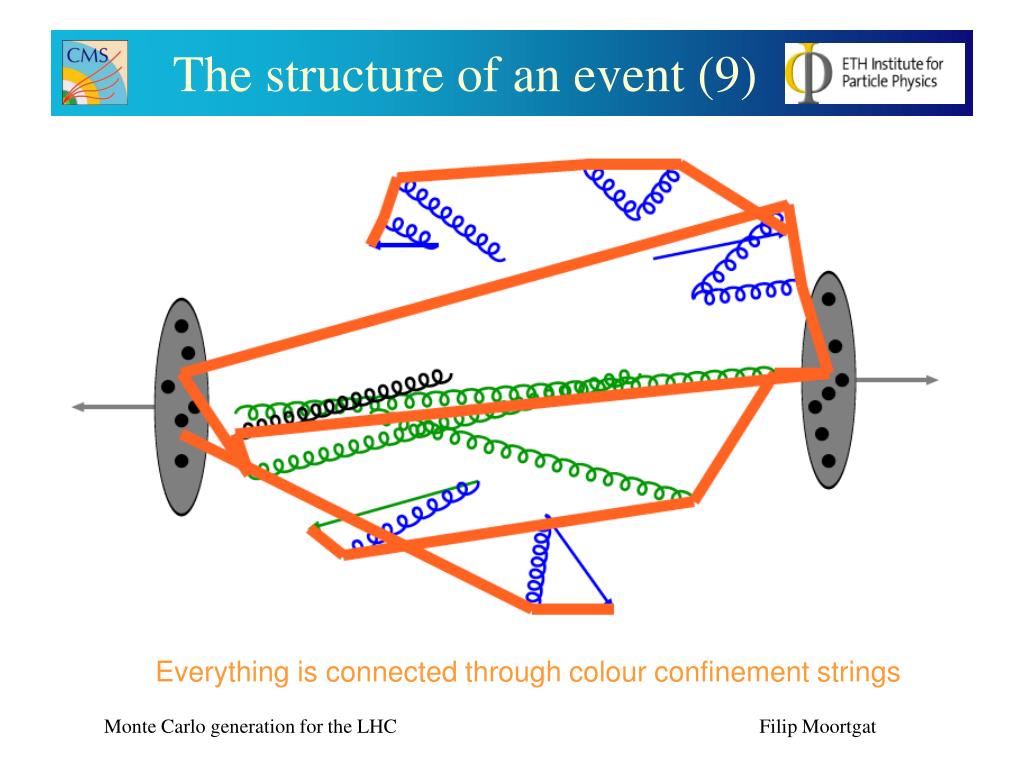 CMS

The structure of an event (9)

ETH Institute for Particle Physics

Everything is connected through colour confinement strings

Monte Carlo generation for the LHC

Filip Moortgat